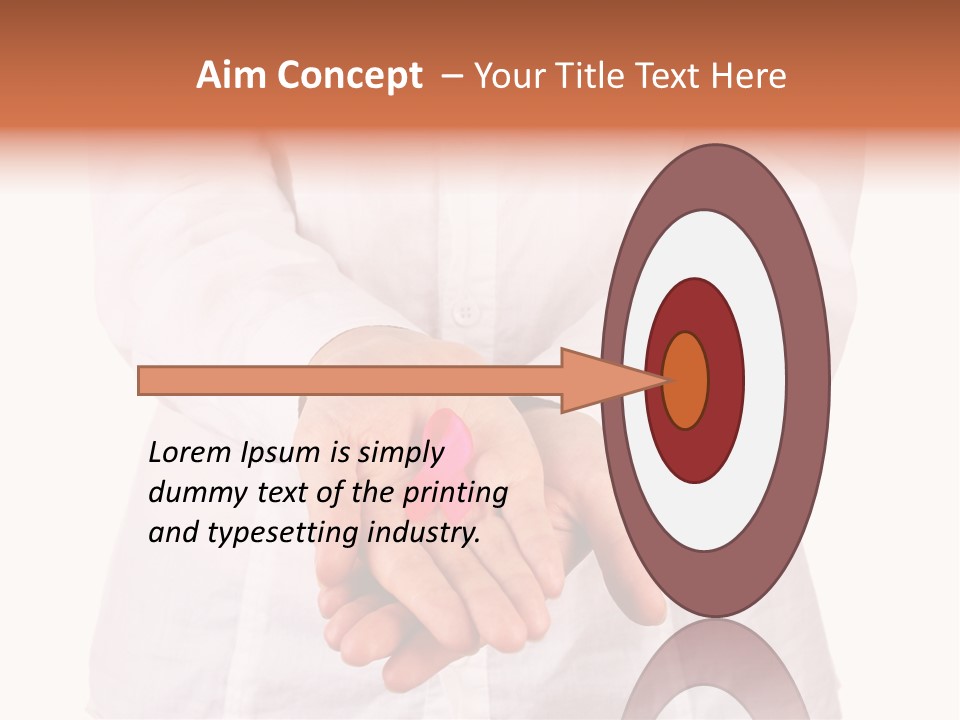 Aim Concept – Your Title Text Here

Lorem Ipsum is simply dummy text of the printing and typesetting industry.